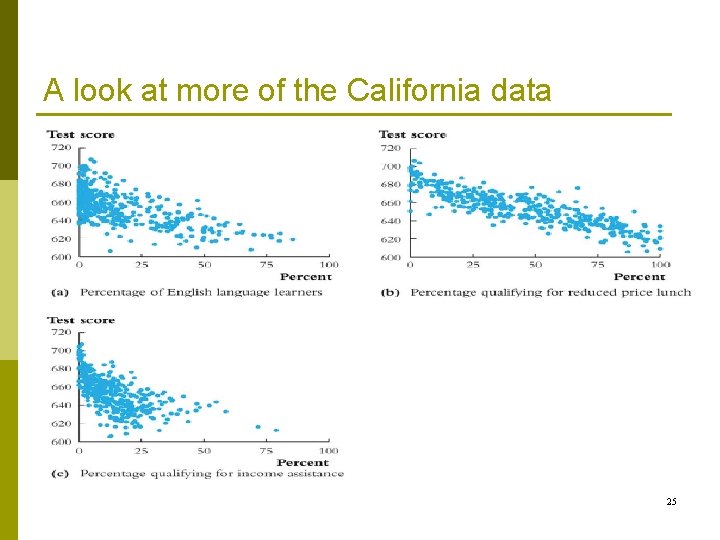 A look at more of the California data

Test score
720
700
680
660
640
620
600
0 25 50 75 100
Percent
(a) Percentage of English language learners

Test score
720
700
680
660
640
620
600
0 25 50 75 100
Percent
(b) Percentage qualifying for reduced price lunch

Test score
720
700
680
660
640
620
600
0 25 50 75 100
Percent
(c) Percentage qualifying for income assistance

25